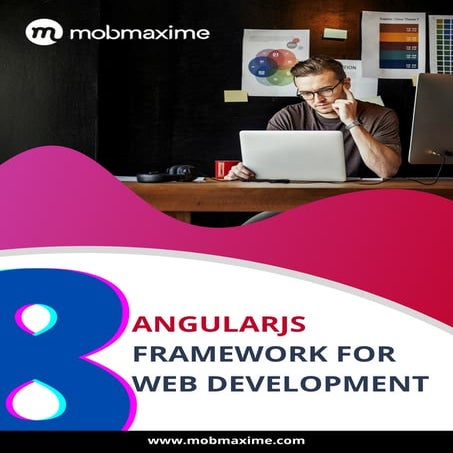 mobmaxime

8 ANGULARJS FRAMEWORK FOR WEB DEVELOPMENT

www.mobmaxime.com